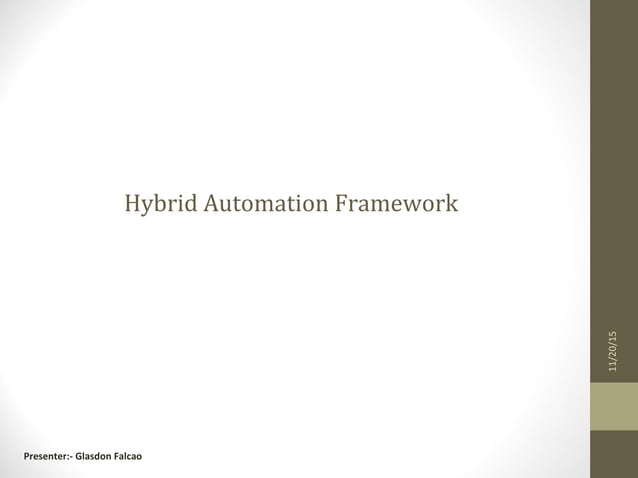 Hybrid Automation Framework

11/20/15

Presenter:- Glasdon Falcao